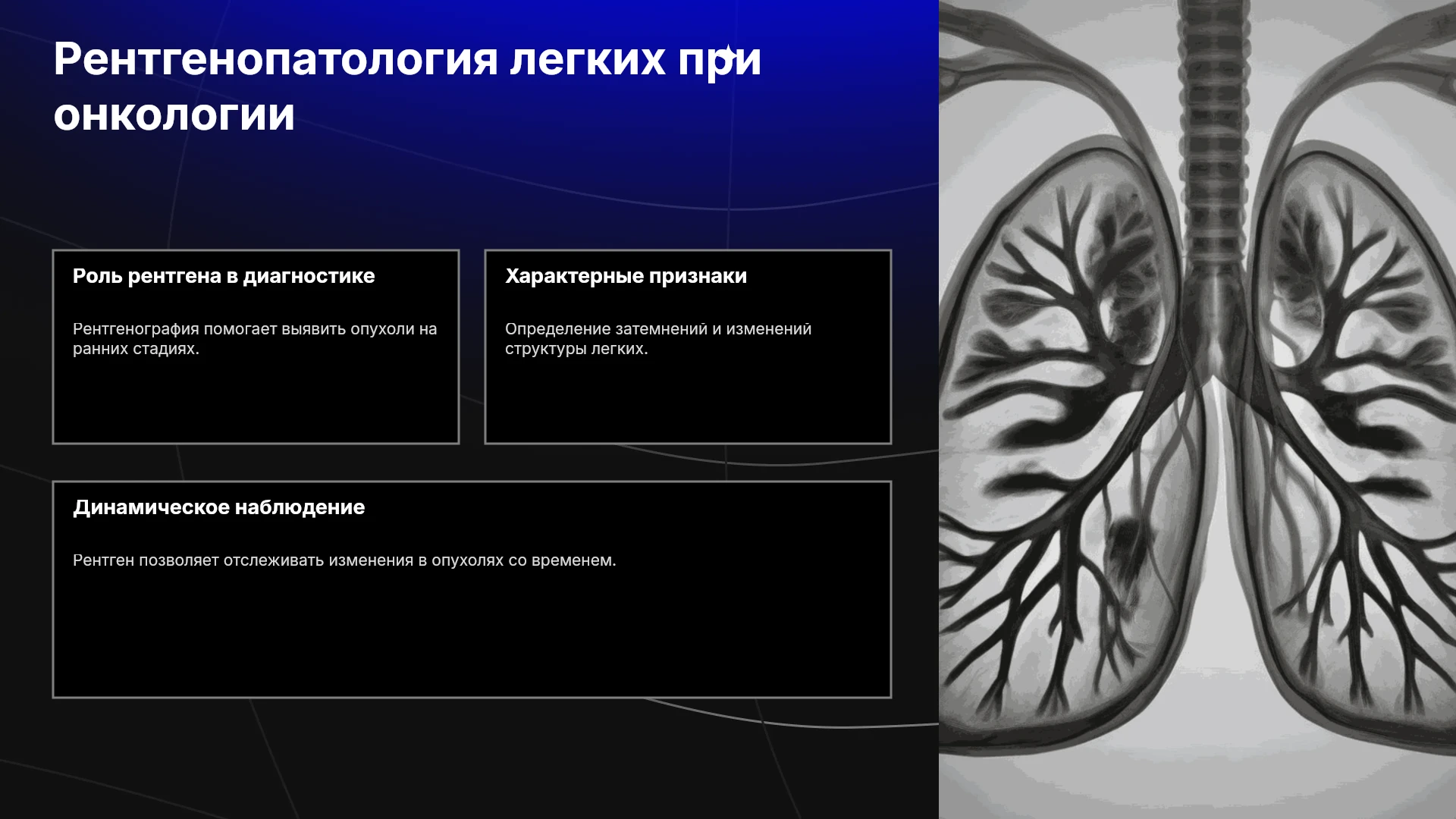 Рентгенопатология легких при онкологии

Роль рентгена в диагностике

Рентгенография помогает выявить опухоли на ранних стадиях.

Характерные признаки

Определение затемнений и изменений структуры легких.

Динамическое наблюдение

Рентген позволяет отслеживать изменения в опухолях со временем.